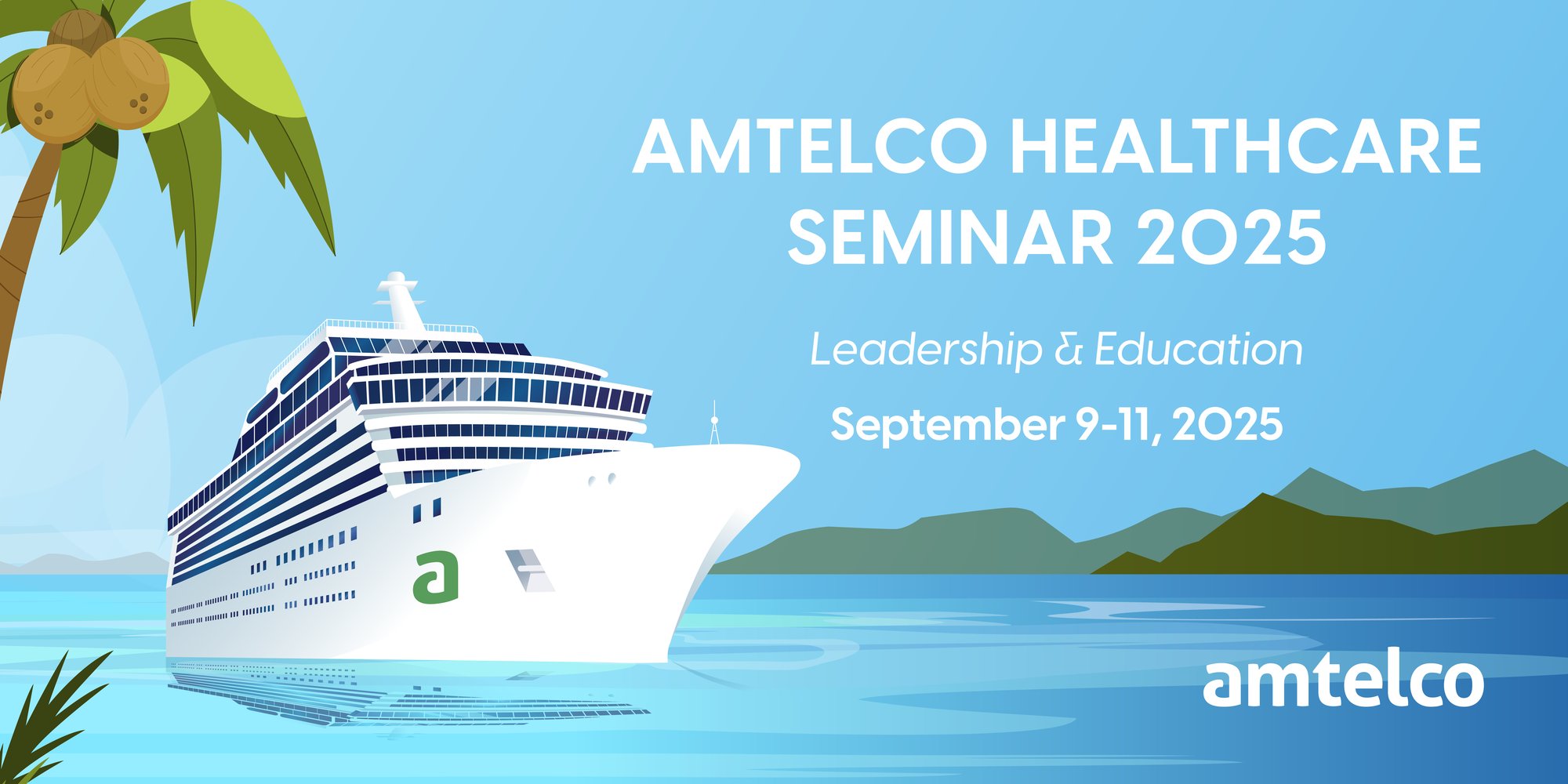 AMTELCO HEALTHCARE SEMINAR 2025

Leadership & Education

September 9-11, 2025

a

amtelco